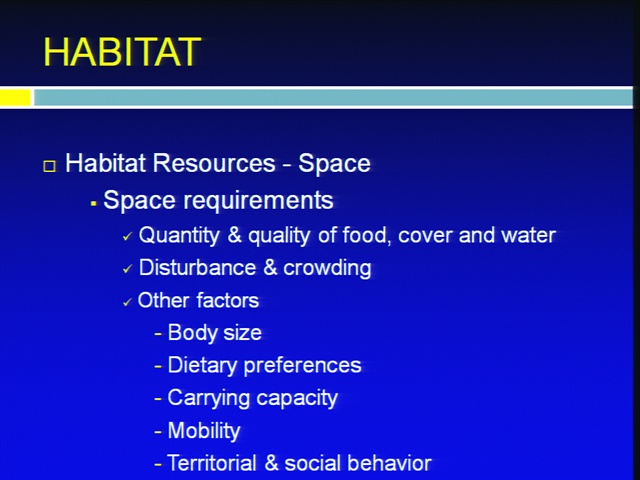 HABITAT

□ Habitat Resources - Space
▪ Space requirements
✓ Quantity & quality of food, cover and water
✓ Disturbance & crowding
✓ Other factors
- Body size
- Dietary preferences
- Carrying capacity
- Mobility
- Territorial & social behavior